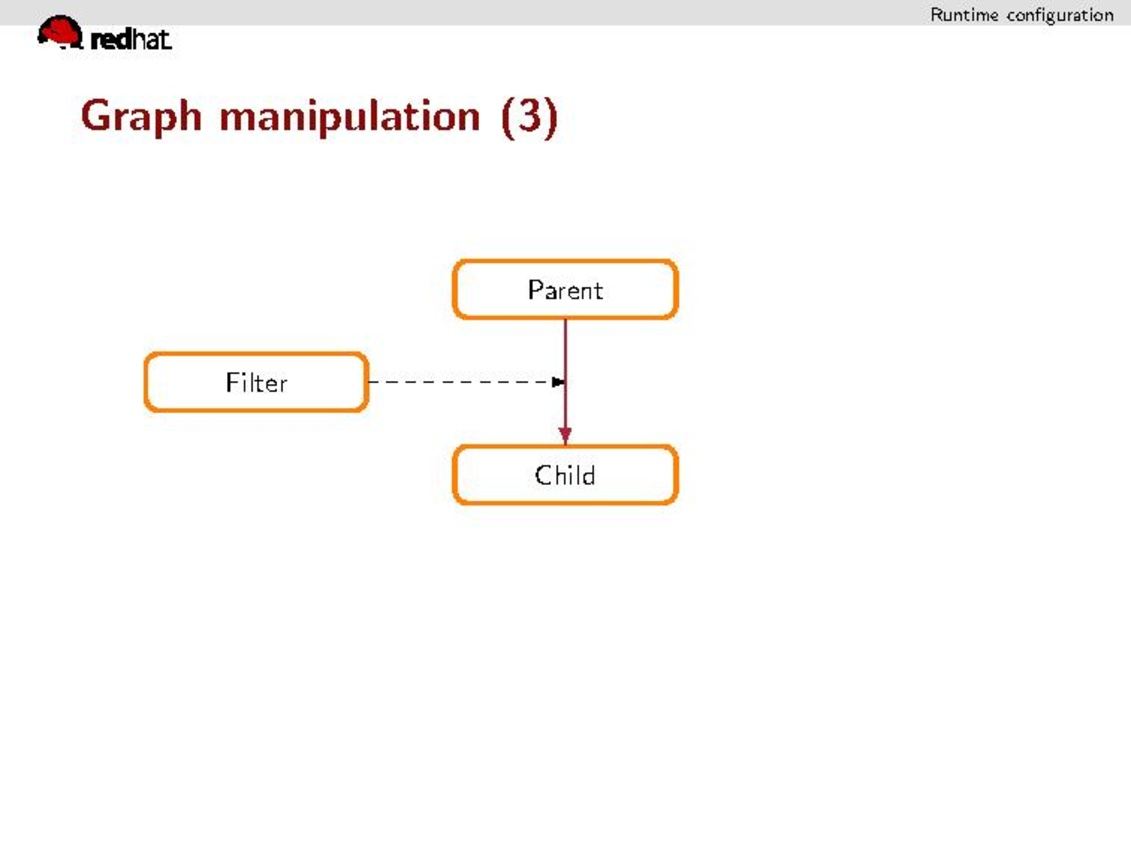 Runtime configuration

redhat.

Graph manipulation (3)

Parent

Filter

Child